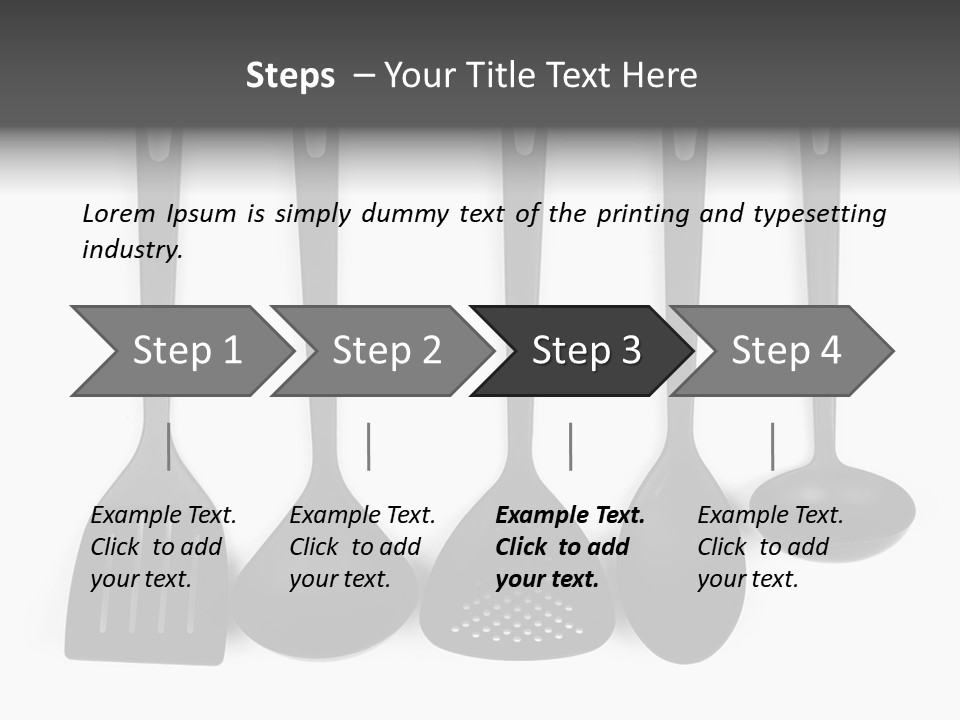 Steps – Your Title Text Here

Lorem Ipsum is simply dummy text of the printing and typesetting industry.

Step 1

Step 2

Step 3

Step 4

Example Text. Click to add your text.

Example Text. Click to add your text.

Example Text. Click to add your text.

Example Text. Click to add your text.